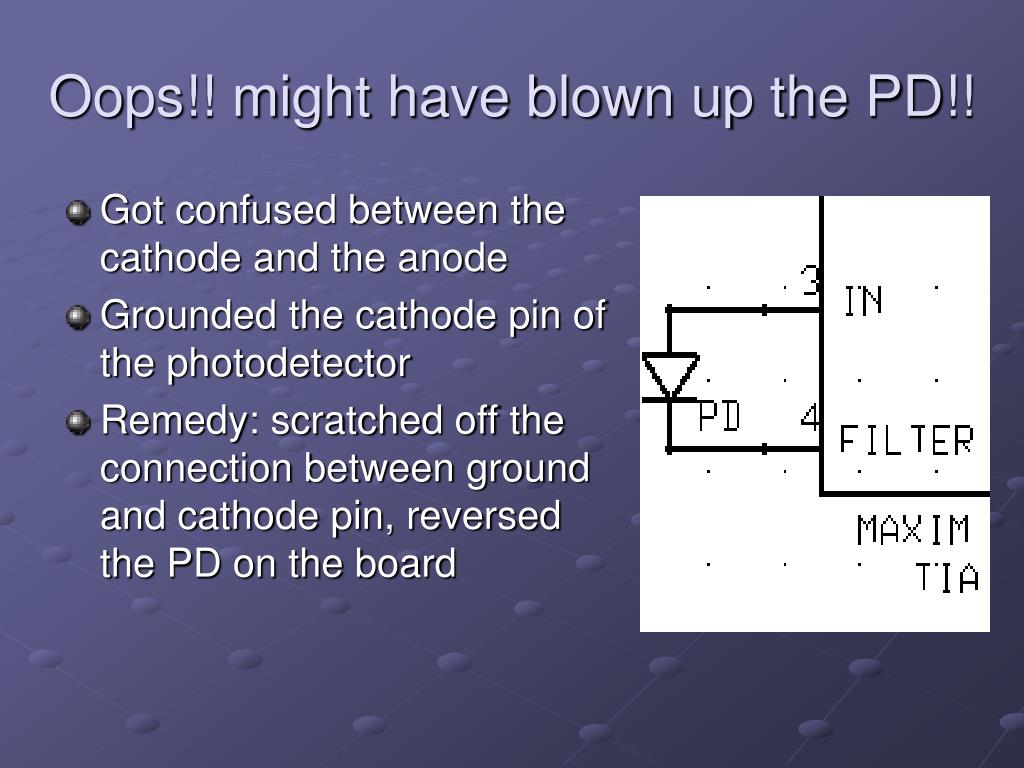 Oops!! might have blown up the PD!!

Got confused between the cathode and the anode

Grounded the cathode pin of the photodetector

Remedy: scratched off the connection between ground and cathode pin, reversed the PD on the board

3
IN
PD
4
FILTER
MAXIM
TIA